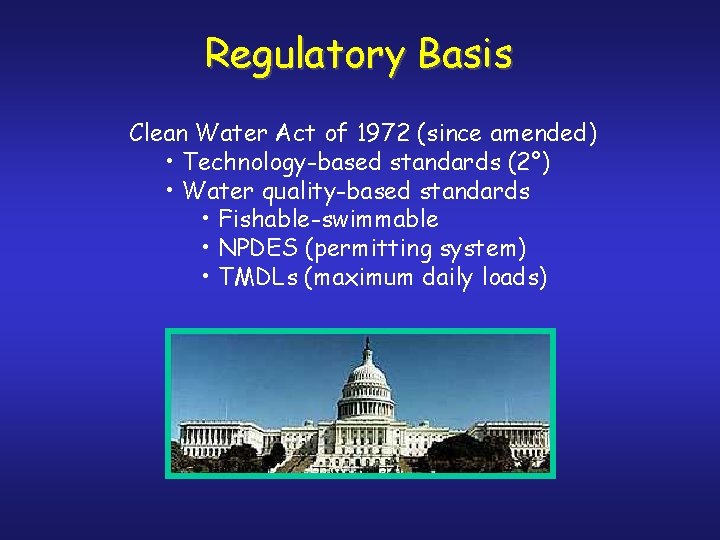 Regulatory Basis

Clean Water Act of 1972 (since amended)
• Technology-based standards (2°)
• Water quality-based standards
• Fishable-swimmable
• NPDES (permitting system)
• TMDLs (maximum daily loads)